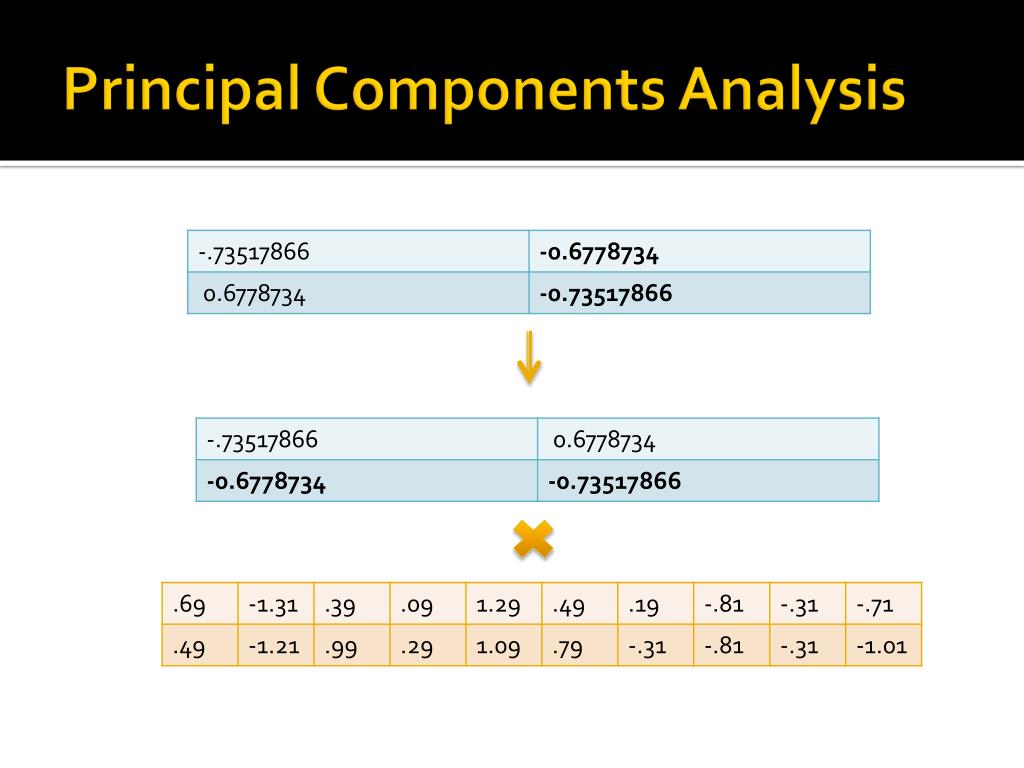 Principal Components Analysis

| -.73517866 | **-0.6778734** |
|---|---|
| 0.6778734 | **-0.73517866** |

| -.73517866 | 0.6778734 |
|---|---|
| **-0.6778734** | **-0.73517866** |

| .69 | -1.31 | .39 | .09 | 1.29 | .49 | .19 | -.81 | -.31 | -.71 |
|---|---|---|---|---|---|---|---|---|---|
| .49 | -1.21 | .99 | .29 | 1.09 | .79 | -.31 | -.81 | -.31 | -1.01 |